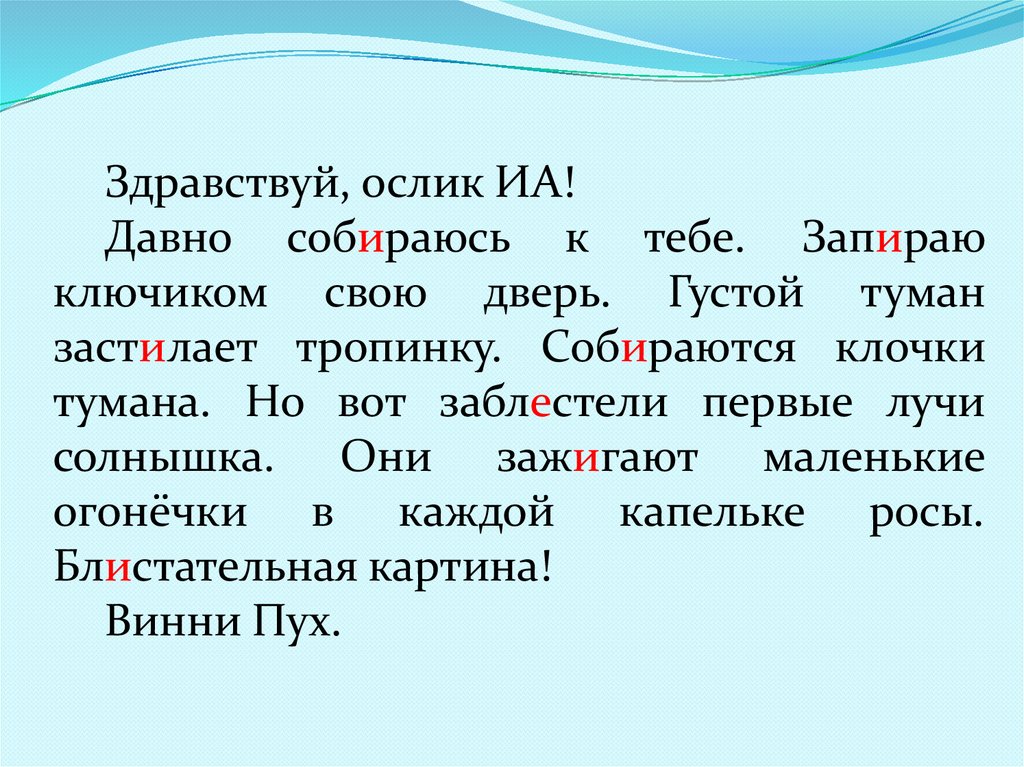 Здравствуй, ослик ИА!

Давно собираюсь к тебе. Запираю ключиком свою дверь. Густой туман застилает тропинку. Собираются клочки тумана. Но вот заблестели первые лучи солнышка. Они зажигают маленькие огонёчки в каждой капельке росы. Блистательная картина!

Винни Пух.